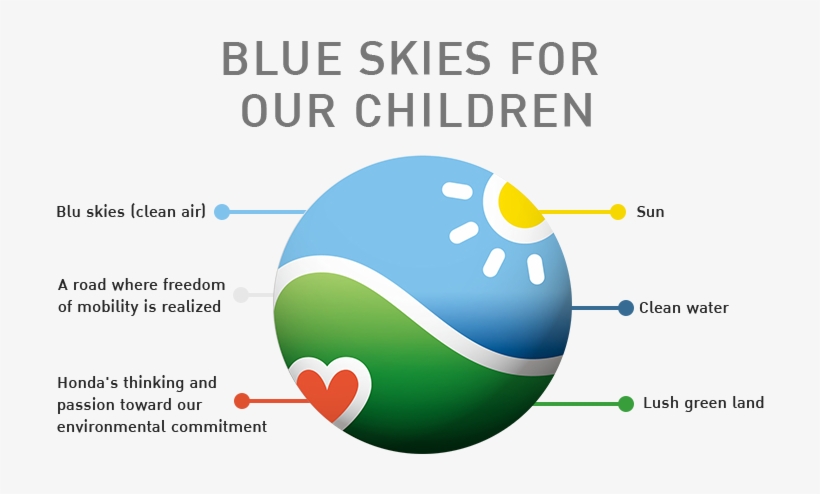 BLUE SKIES FOR OUR CHILDREN

Blu skies (clean air)

A road where freedom of mobility is realized

Honda's thinking and passion toward our environmental commitment

Sun

Clean water

Lush green land